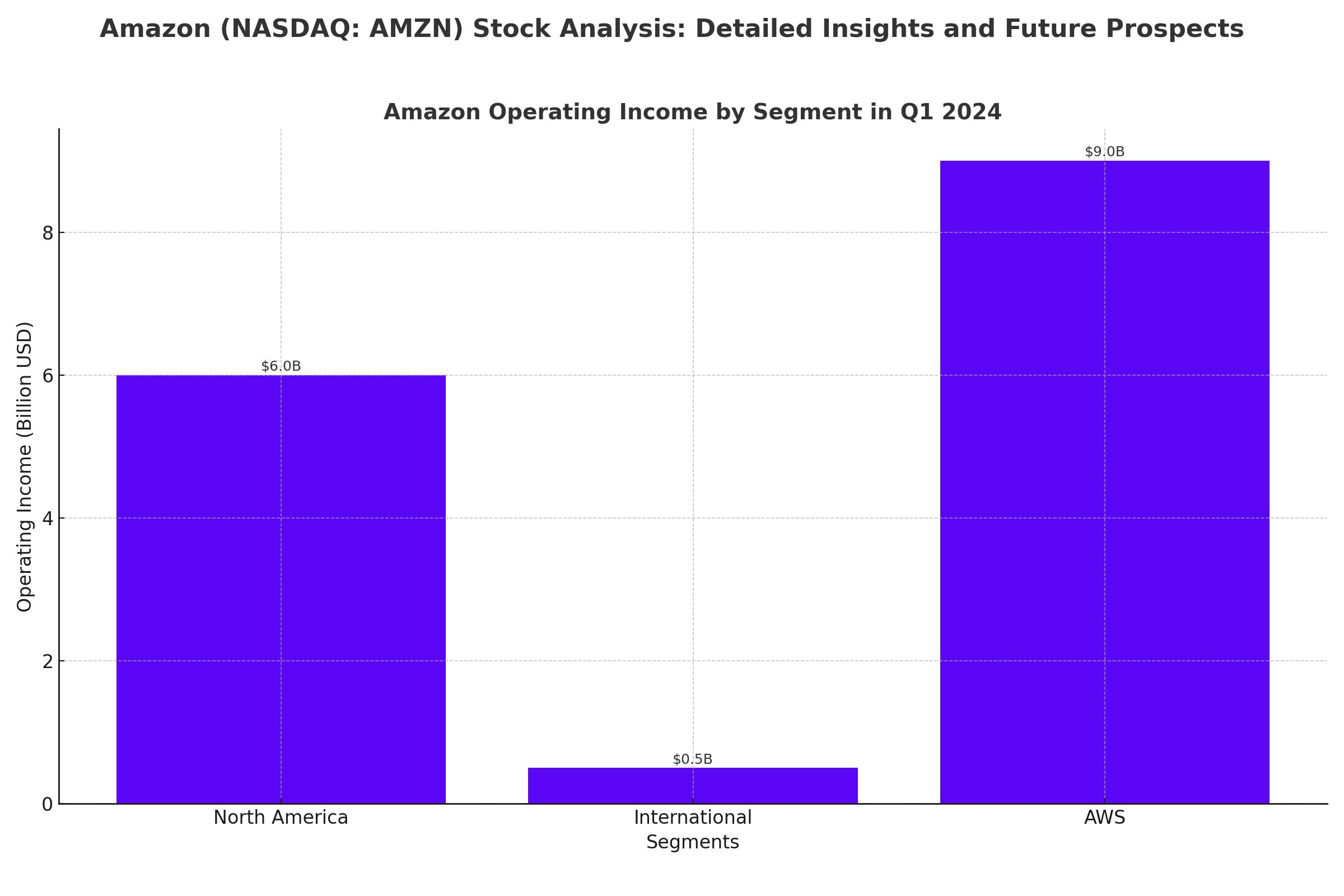 Amazon (NASDAQ: AMZN) Stock Analysis: Detailed Insights and Future Prospects

Amazon Operating Income by Segment in Q1 2024

Operating Income (Billion USD)

8
6
4
2
0

\$6.0B
\$0.5B
\$9.0B

North America
International
AWS

Segments